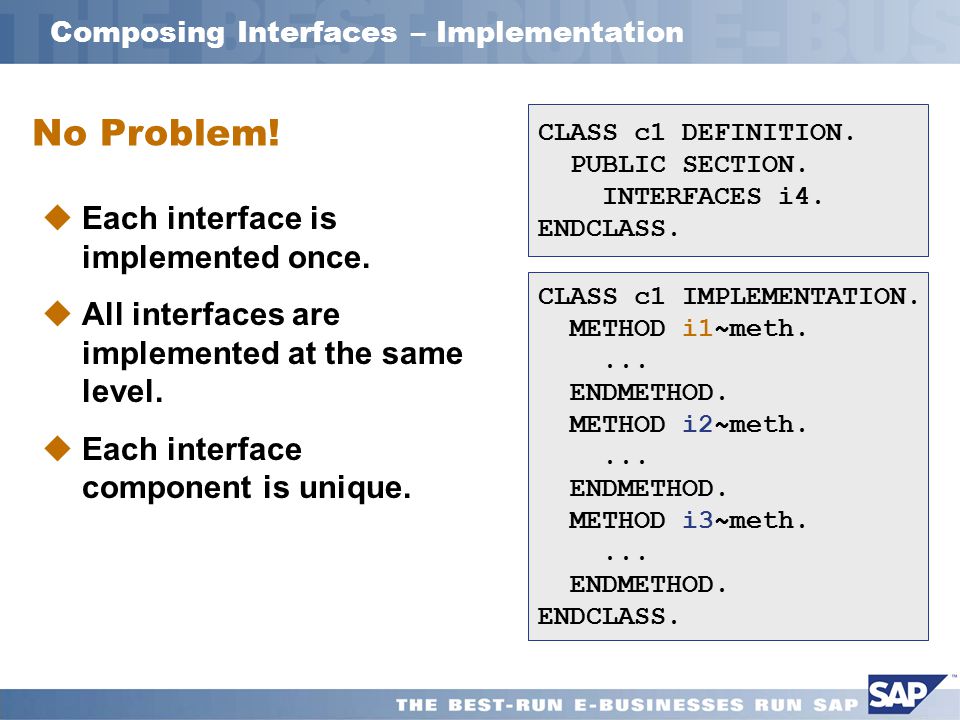 Composing Interfaces – Implementation

No Problem!

◆ Each interface is implemented once.

◆ All interfaces are implemented at the same level.

◆ Each interface component is unique.

CLASS c1 DEFINITION.
  PUBLIC SECTION.
    INTERFACES i4.
ENDCLASS.

CLASS c1 IMPLEMENTATION.
  METHOD i1~meth.
    ...
  ENDMETHOD.
  METHOD i2~meth.
    ...
  ENDMETHOD.
  METHOD i3~meth.
    ...
  ENDMETHOD.
ENDCLASS.

THE BEST-RUN E-BUSINESSES RUN SAP

SAP